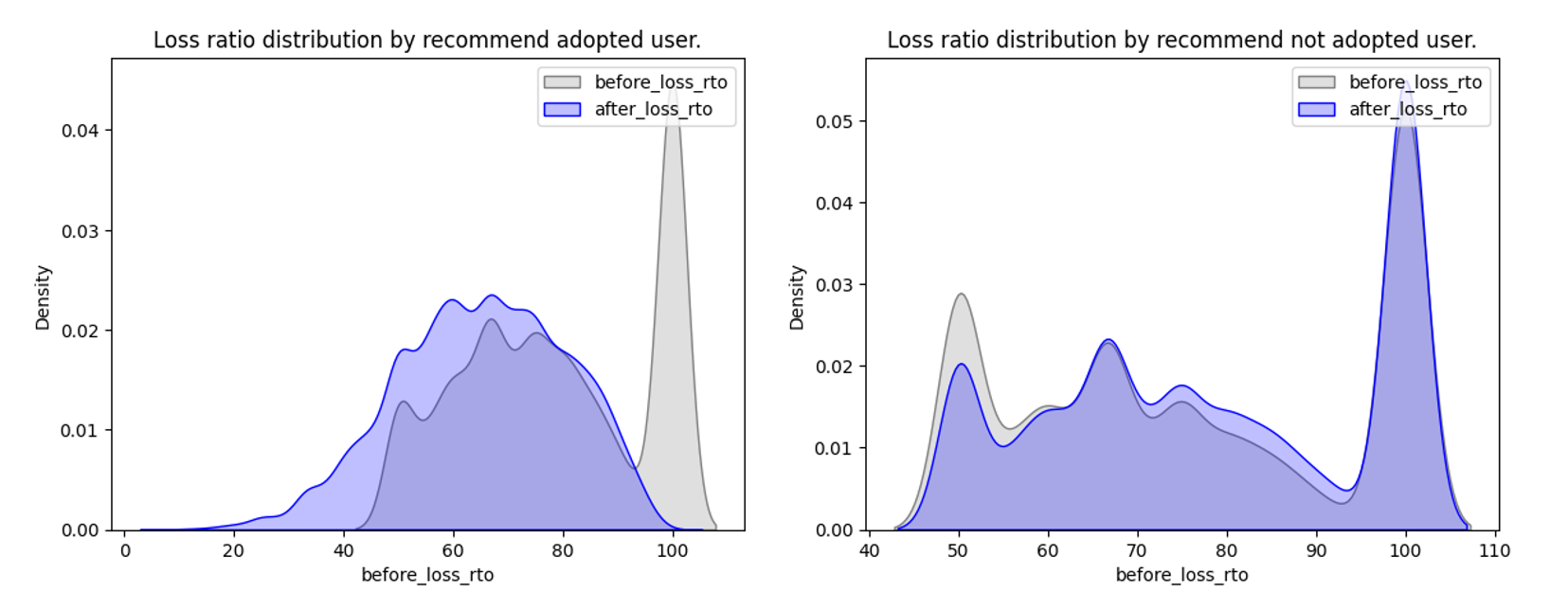 Loss ratio distribution by recommend adopted user.

before_loss_rto
after_loss_rto

Density

0.04
0.03
0.02
0.01
0.00

0 20 40 60 80 100

before_loss_rto

Loss ratio distribution by recommend not adopted user.

before_loss_rto
after_loss_rto

Density

0.05
0.04
0.03
0.02
0.01
0.00

40 50 60 70 80 90 100 110

before_loss_rto